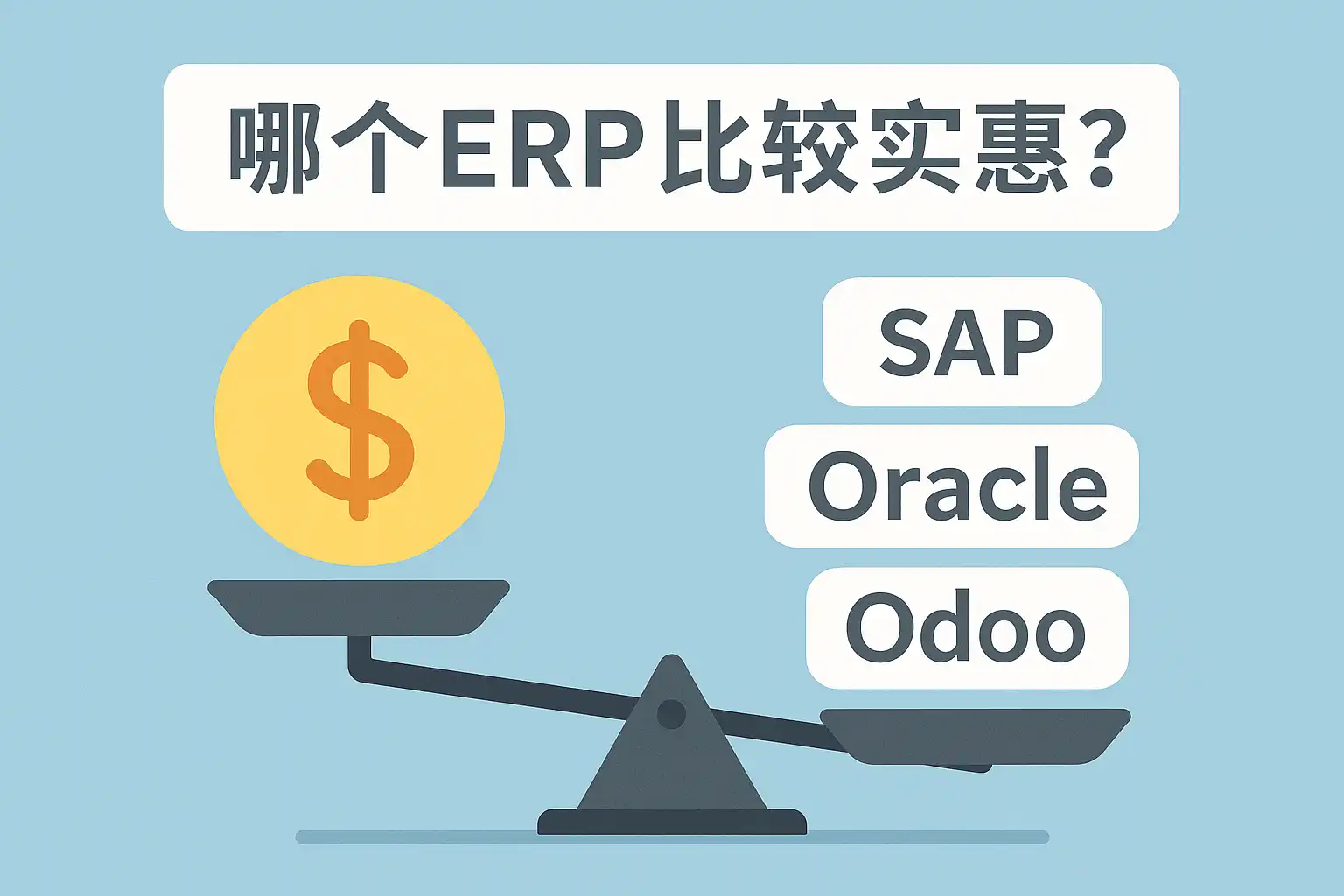 哪个ERP比较实惠？

$

SAP

Oracle

Odoo